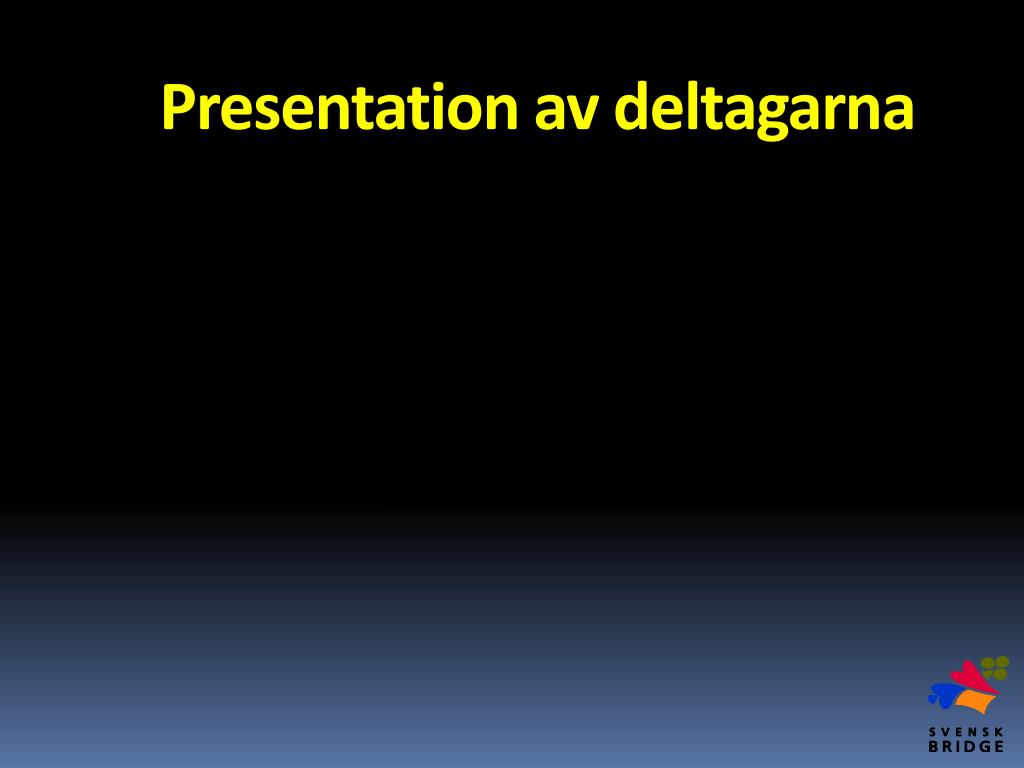 Presentation av deltagarna

SVENSK
BRIDGE